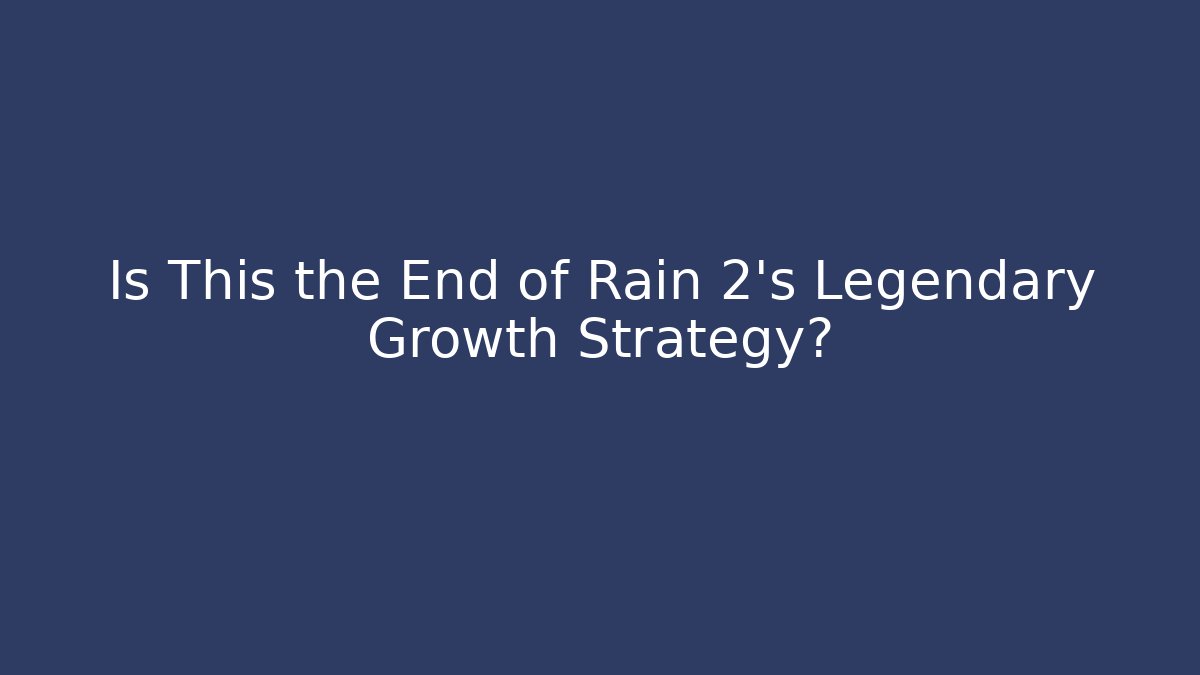 Is This the End of Rain 2's Legendary Growth Strategy?